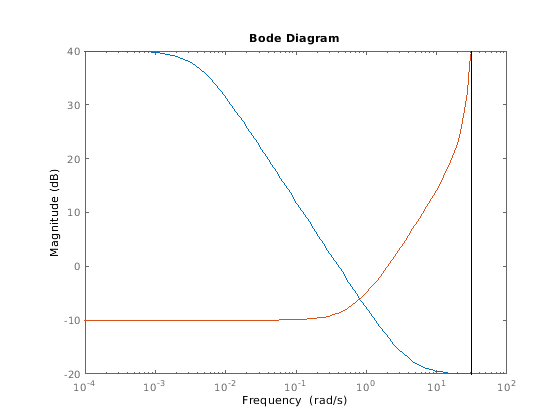 Bode Diagram

Magnitude (dB)

40
30
20
10
0
-10
-20

$10^{-4}$ $10^{-3}$ $10^{-2}$ $10^{-1}$ $10^{0}$ $10^{1}$ $10^{2}$

Frequency (rad/s)